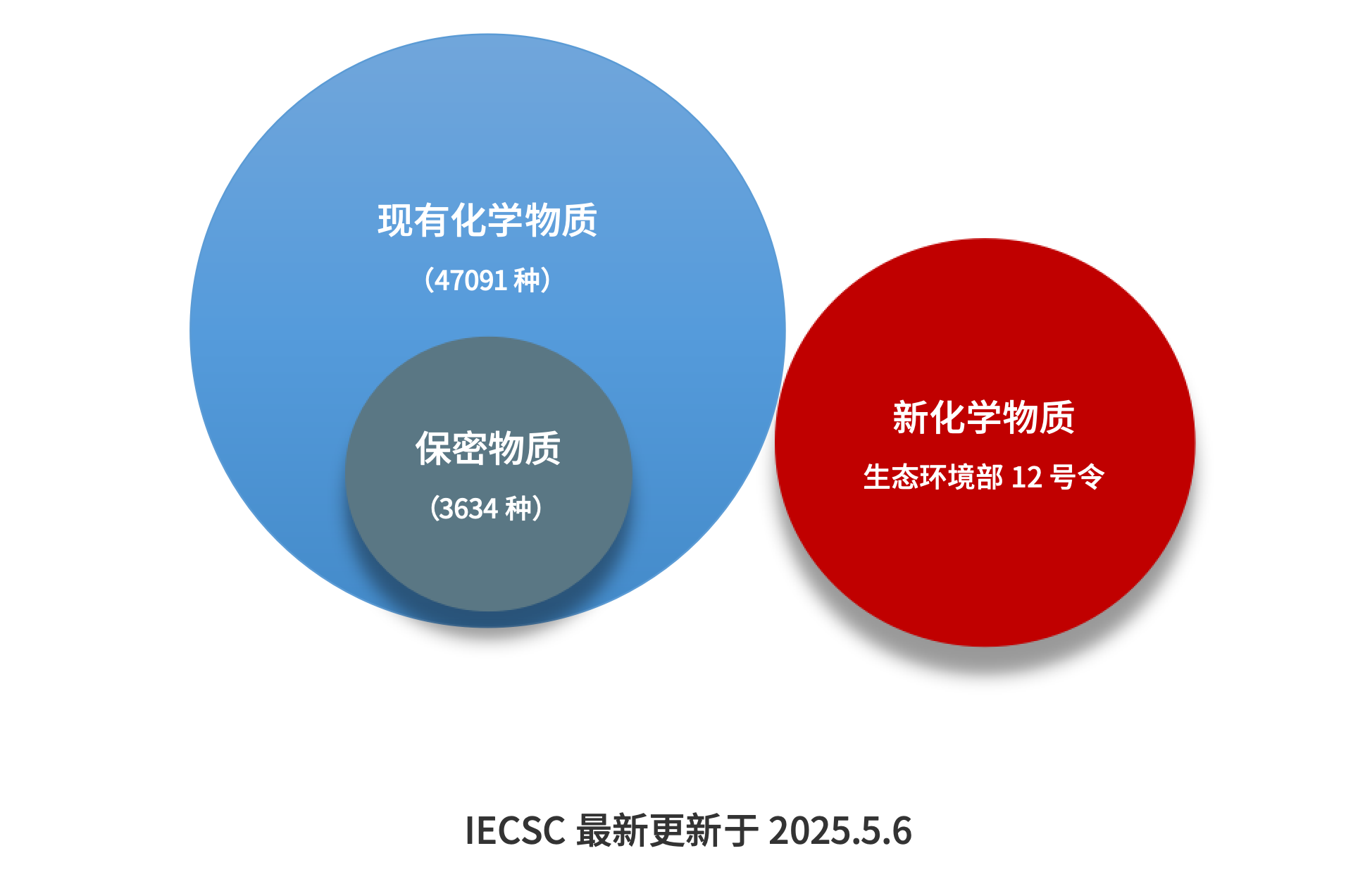 现有化学物质
（47091 种）

保密物质
（3634 种）

新化学物质
生态环境部 12 号令

IECSC 最新更新于 2025.5.6